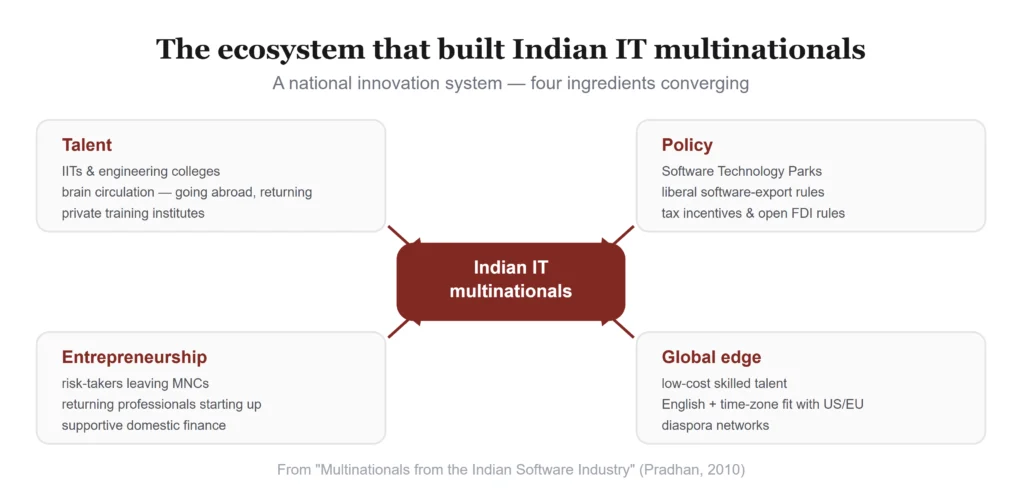 The ecosystem that built Indian IT multinationals

A national innovation system — four ingredients converging

Talent
IITs & engineering colleges
brain circulation — going abroad, returning
private training institutes

Policy
Software Technology Parks
liberal software-export rules
tax incentives & open FDI rules

Indian IT multinationals

Entrepreneurship
risk-takers leaving MNCs
returning professionals starting up
supportive domestic finance

Global edge
low-cost skilled talent
English + time-zone fit with US/EU
diaspora networks

From "Multinationals from the Indian Software Industry" (Pradhan, 2010)